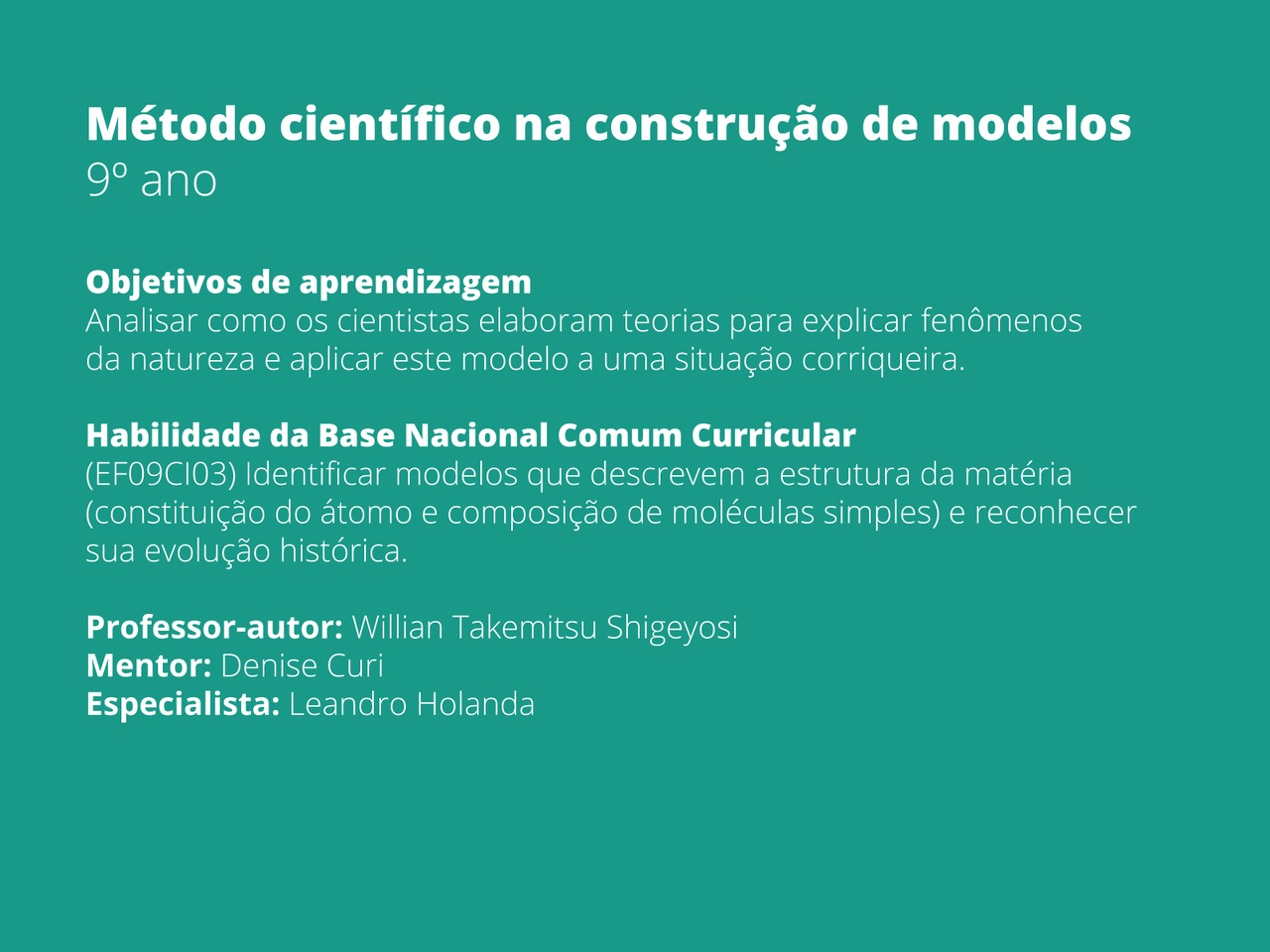 Método científico na construção de modelos
9º ano

Objetivos de aprendizagem
Analisar como os cientistas elaboram teorias para explicar fenômenos da natureza e aplicar este modelo a uma situação corriqueira.

Habilidade da Base Nacional Comum Curricular
(EF09CI03) Identificar modelos que descrevem a estrutura da matéria (constituição do átomo e composição de moléculas simples) e reconhecer sua evolução histórica.

Professor-autor: Willian Takemitsu Shigeyosi
Mentor: Denise Curi
Especialista: Leandro Holanda